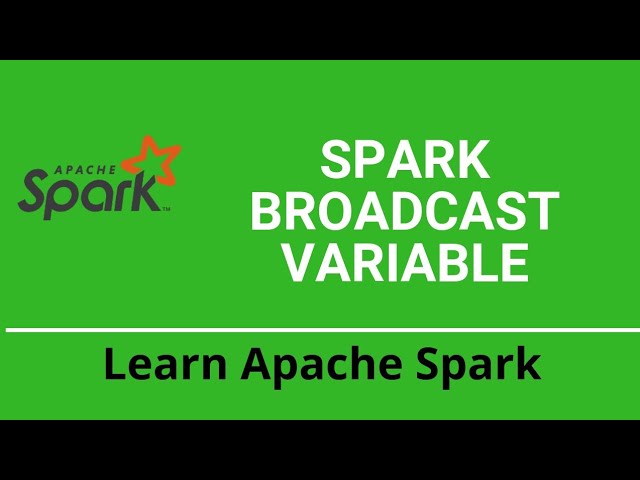 APACHE
Spark™

SPARK
BROADCAST
VARIABLE

Learn Apache Spark